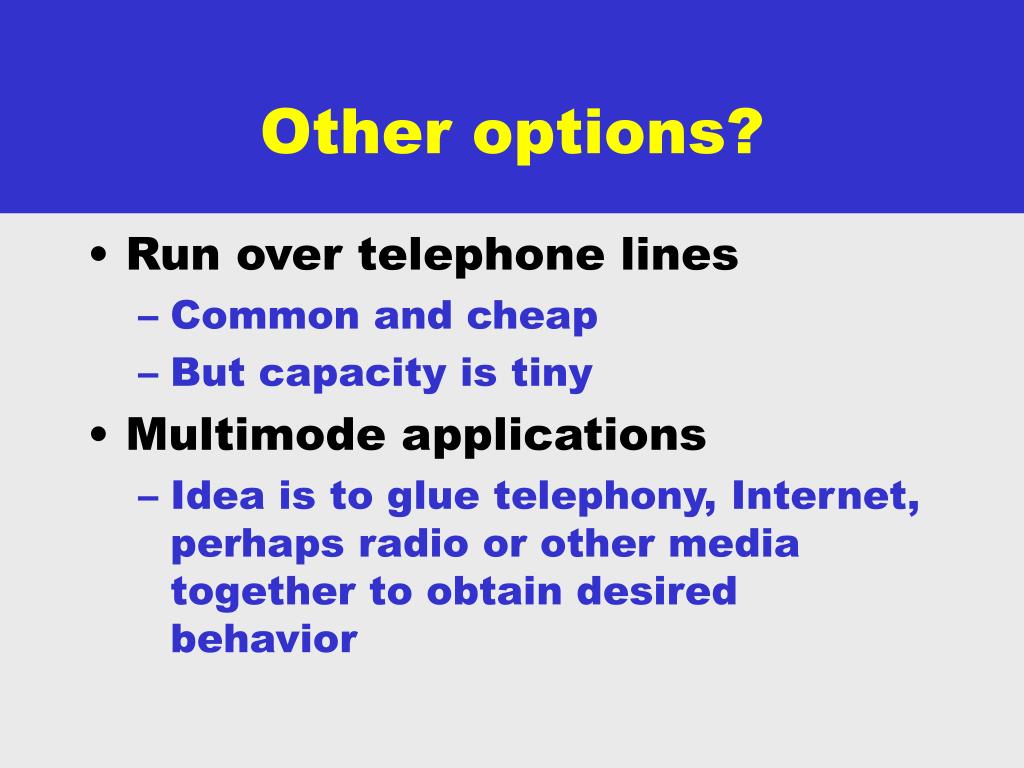 Other options?

• Run over telephone lines
– Common and cheap
– But capacity is tiny
• Multimode applications
– Idea is to glue telephony, Internet, perhaps radio or other media together to obtain desired behavior